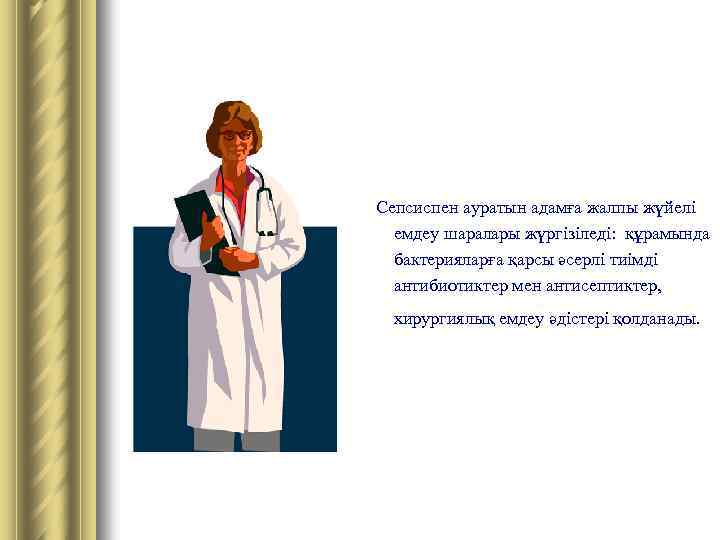 Сепсиспен ауратын адамға жалпы жүйелі емдеу шаралары жүргізіледі: құрамында бактерияларға қарсы әсерлі тиімді антибиотиктер мен антисептиктер,

хирургиялық емдеу әдістері қолданады.